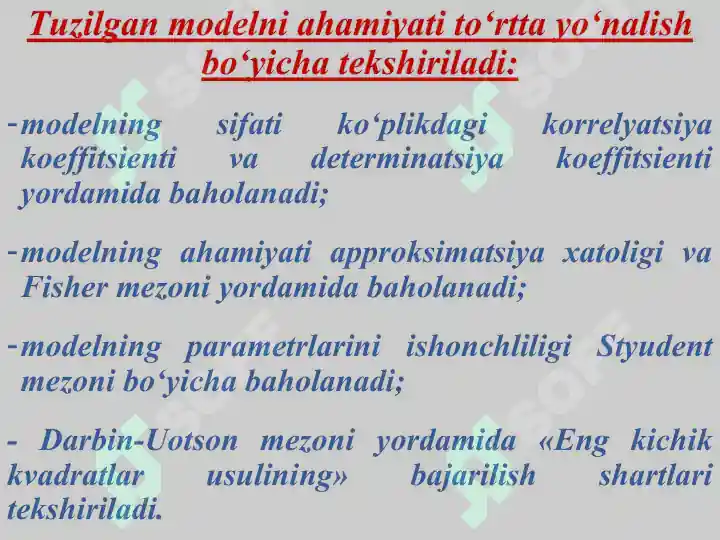 Tuzilgan modelni ahamiyati to‘rtta yo‘nalish bo‘yicha tekshiriladi:

-modelning sifati ko‘plikdagi korrelyatsiya koeffitsienti va determinatsiya koeffitsienti yordamida baholanadi;

-modelning ahamiyati approksimatsiya xatoligi va Fisher mezoni yordamida baholanadi;

-modelning parametrlarini ishonchliligi Styudent mezoni bo‘yicha baholanadi;

- Darbin-Uotson mezoni yordamida «Eng kichik kvadratlar usulining» bajarilish shartlari tekshiriladi.